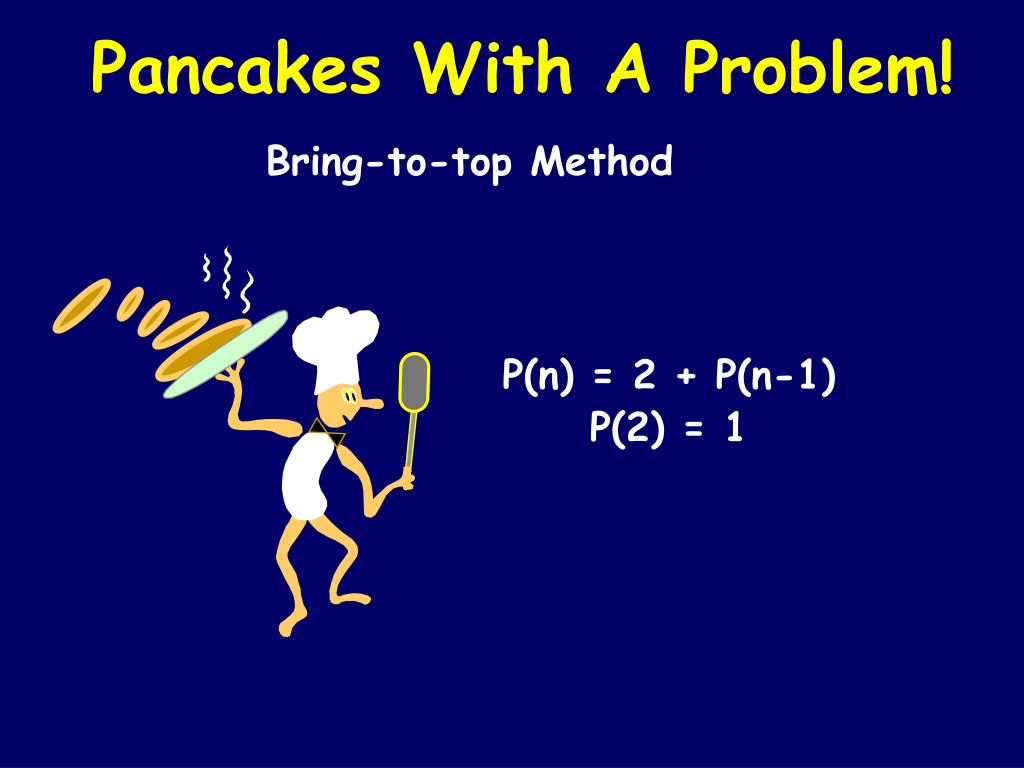 Pancakes With A Problem!

Bring-to-top Method

$P(n) = 2 + P(n-1)$
$P(2) = 1$